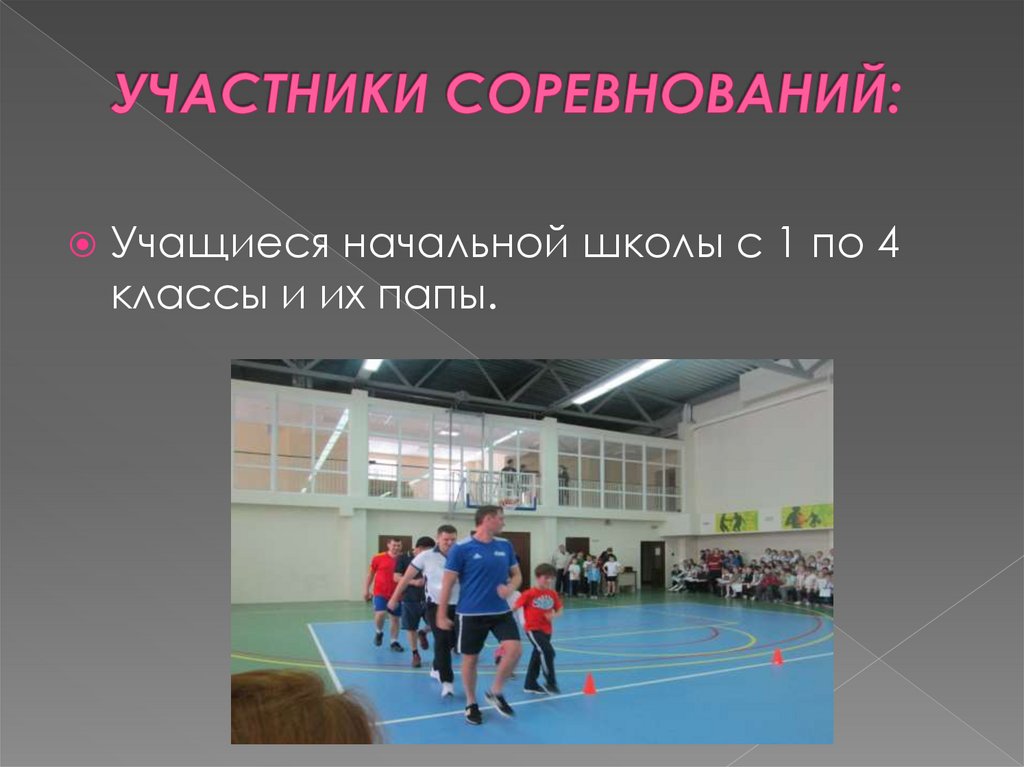 УЧАСТНИКИ СОРЕВНОВАНИЙ:

Учащиеся начальной школы с 1 по 4 классы и их папы.